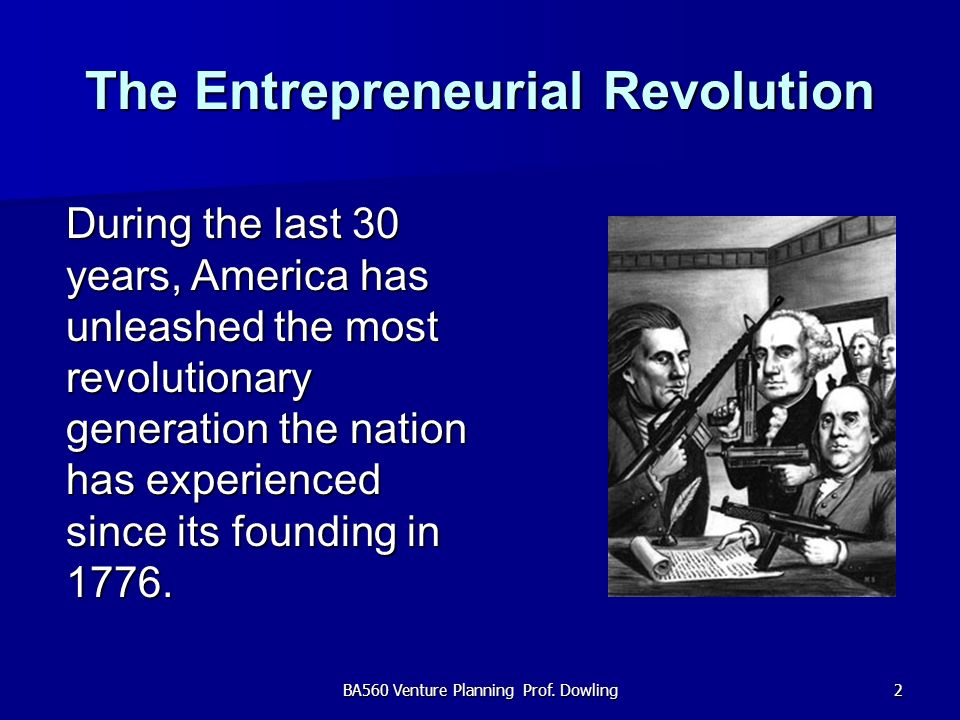 The Entrepreneurial Revolution

During the last 30 years, America has unleashed the most revolutionary generation the nation has experienced since its founding in 1776.

BA560 Venture Planning Prof. Dowling

2